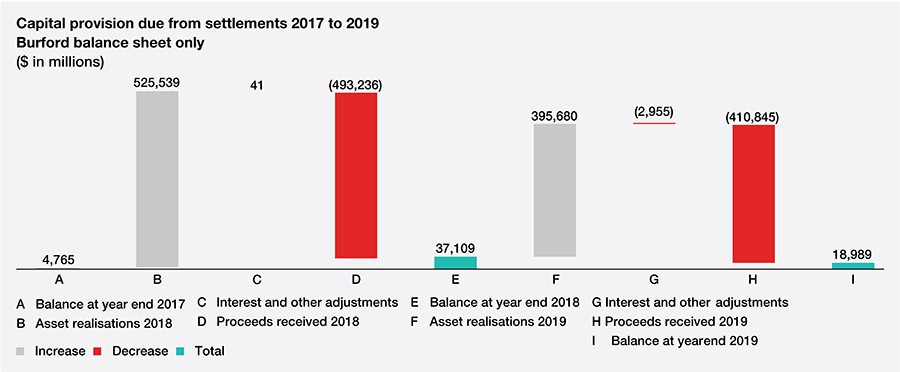 Capital provision due from settlements 2017 to 2019
Burford balance sheet only
($ in millions)

4,765
525,539
41
(493,236)
37,109
395,680
(2,955)
(410,845)
18,989

A B C D E F G H I

A Balance at year end 2017
B Asset realisations 2018
C Interest and other adjustments
D Proceeds received 2018
E Balance at year end 2018
F Asset realisations 2019
G Interest and other adjustments
H Proceeds received 2019
I Balance at yearend 2019

Increase Decrease Total